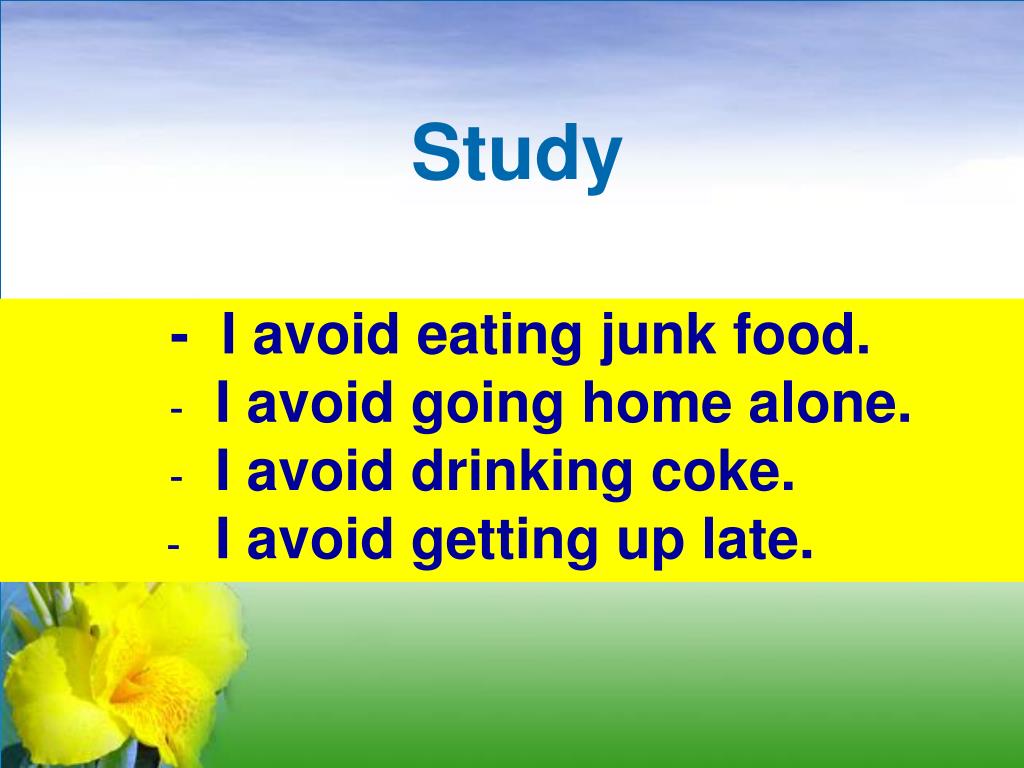 Study

- I avoid eating junk food.
- I avoid going home alone.
- I avoid drinking coke.
- I avoid getting up late.